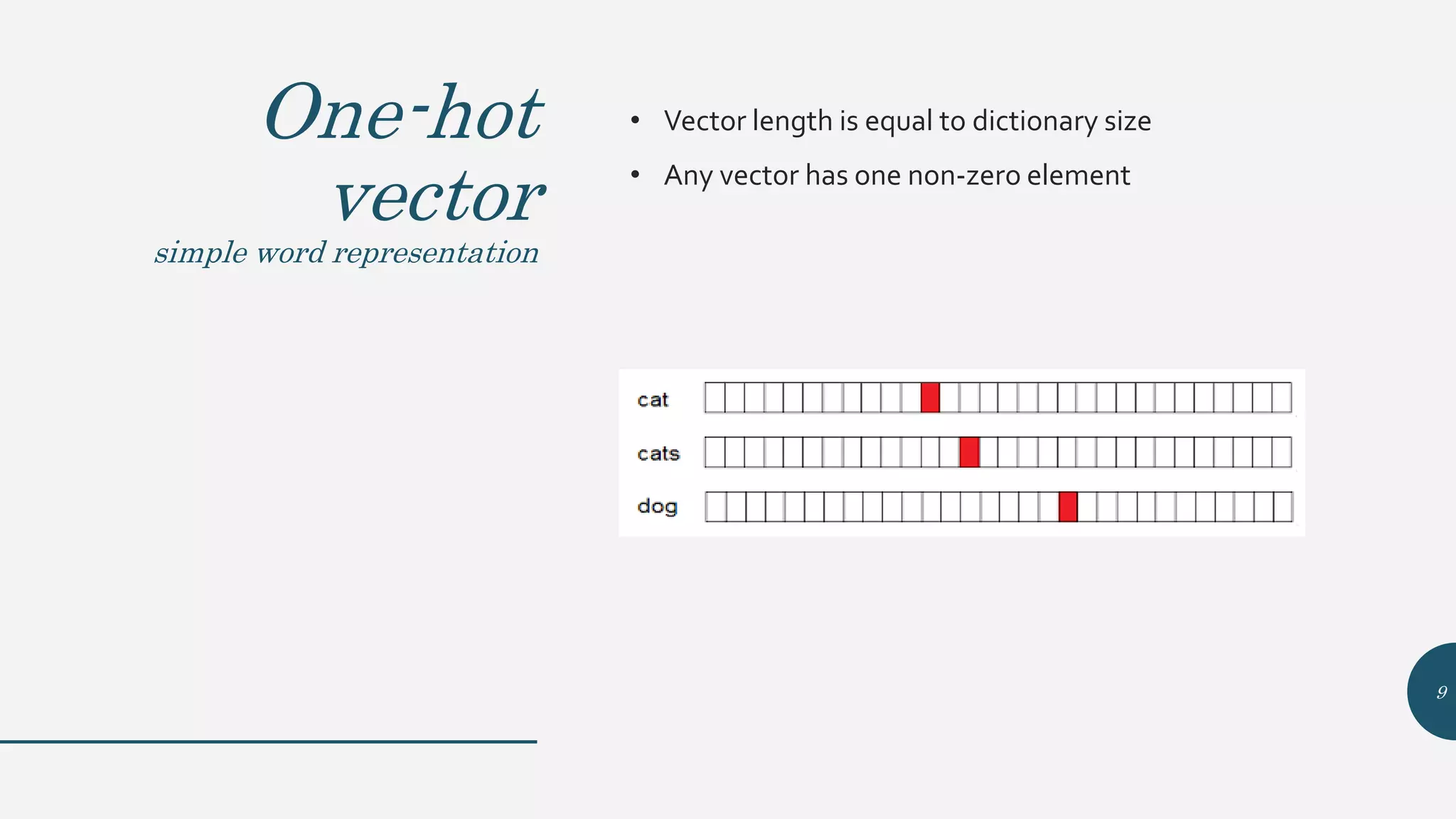 One-hot vector
simple word representation

• Vector length is equal to dictionary size
• Any vector has one non-zero element

cat
cats
dog

9